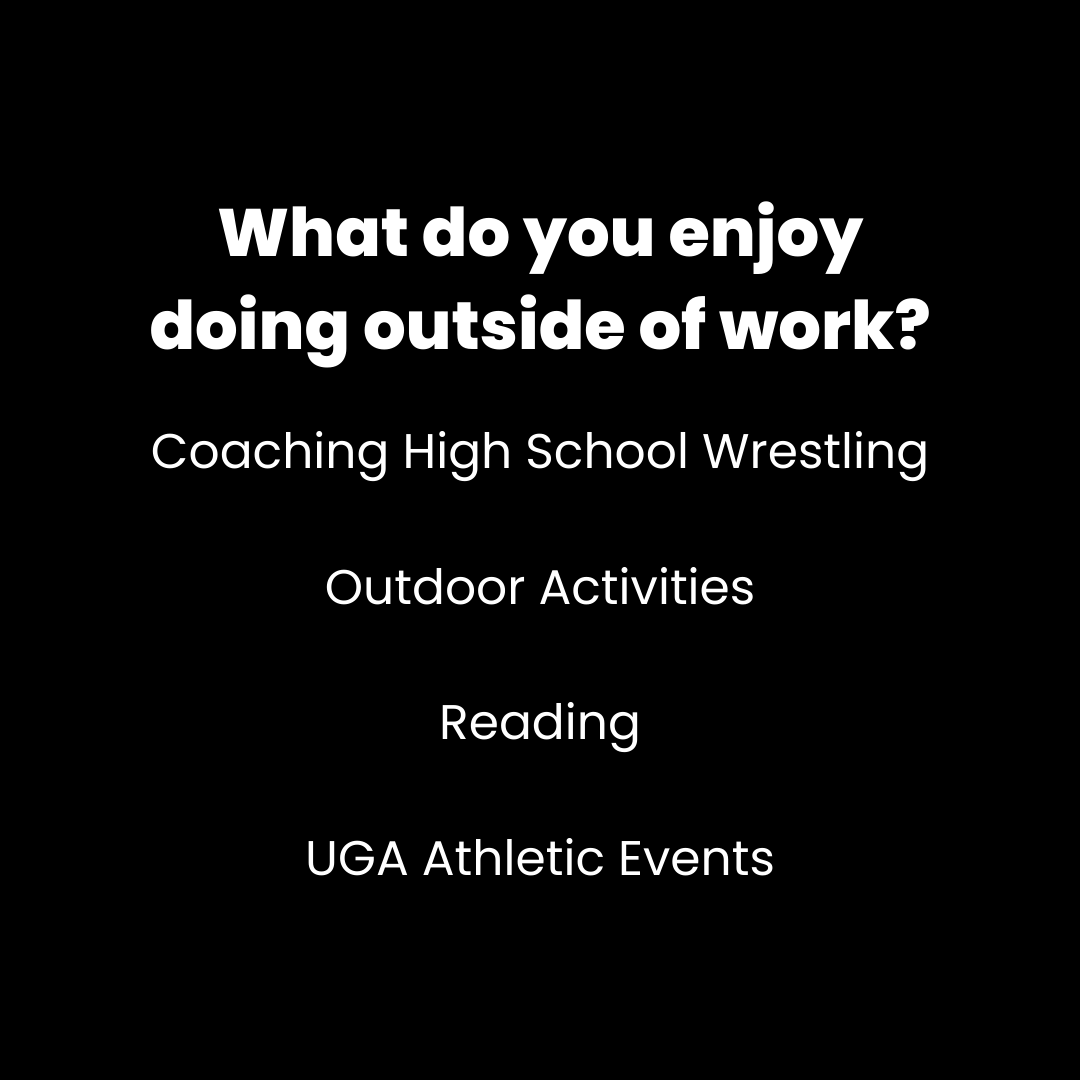 What do you enjoy doing outside of work?

Coaching High School Wrestling

Outdoor Activities

Reading

UGA Athletic Events